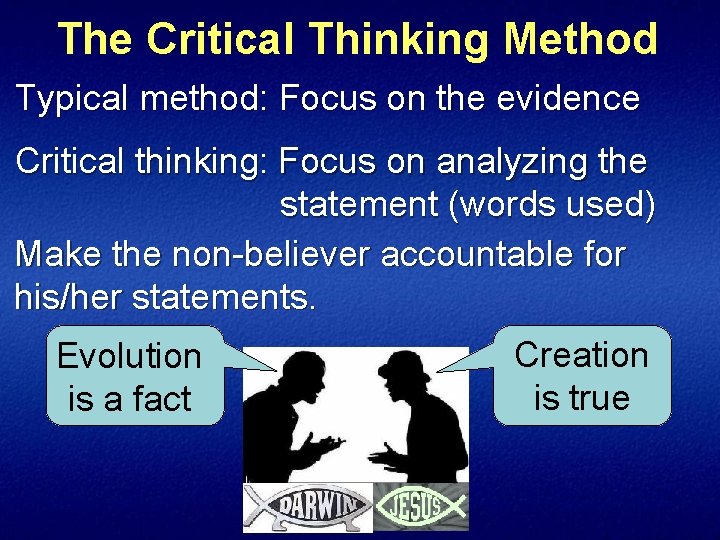 The Critical Thinking Method

Typical method: Focus on the evidence

Critical thinking: Focus on analyzing the statement (words used)

Make the non-believer accountable for his/her statements.

Evolution is a fact

Creation is true

DARWIN

JESUS